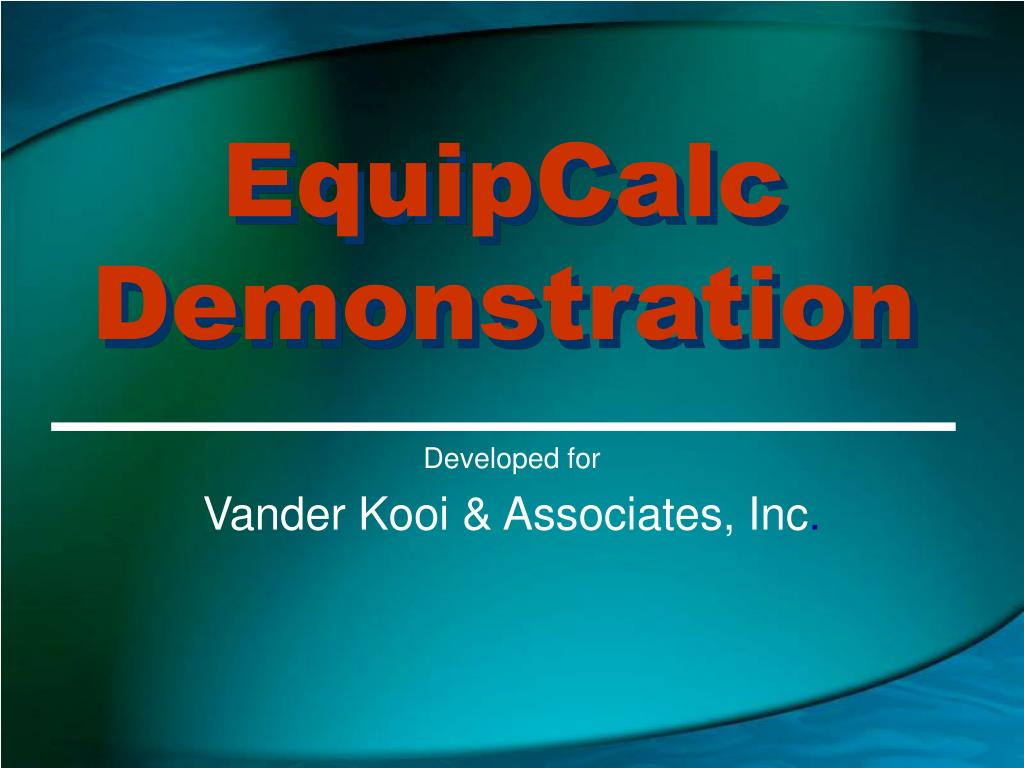 EquipCalc Demonstration

Developed for

Vander Kooi & Associates, Inc.